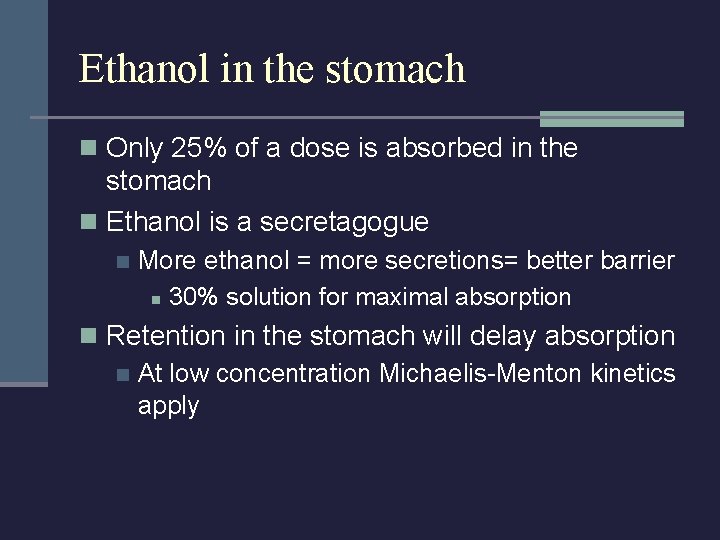 Ethanol in the stomach

Only 25% of a dose is absorbed in the stomach

Ethanol is a secretagogue

More ethanol = more secretions= better barrier

30% solution for maximal absorption

Retention in the stomach will delay absorption

At low concentration Michaelis-Menton kinetics apply